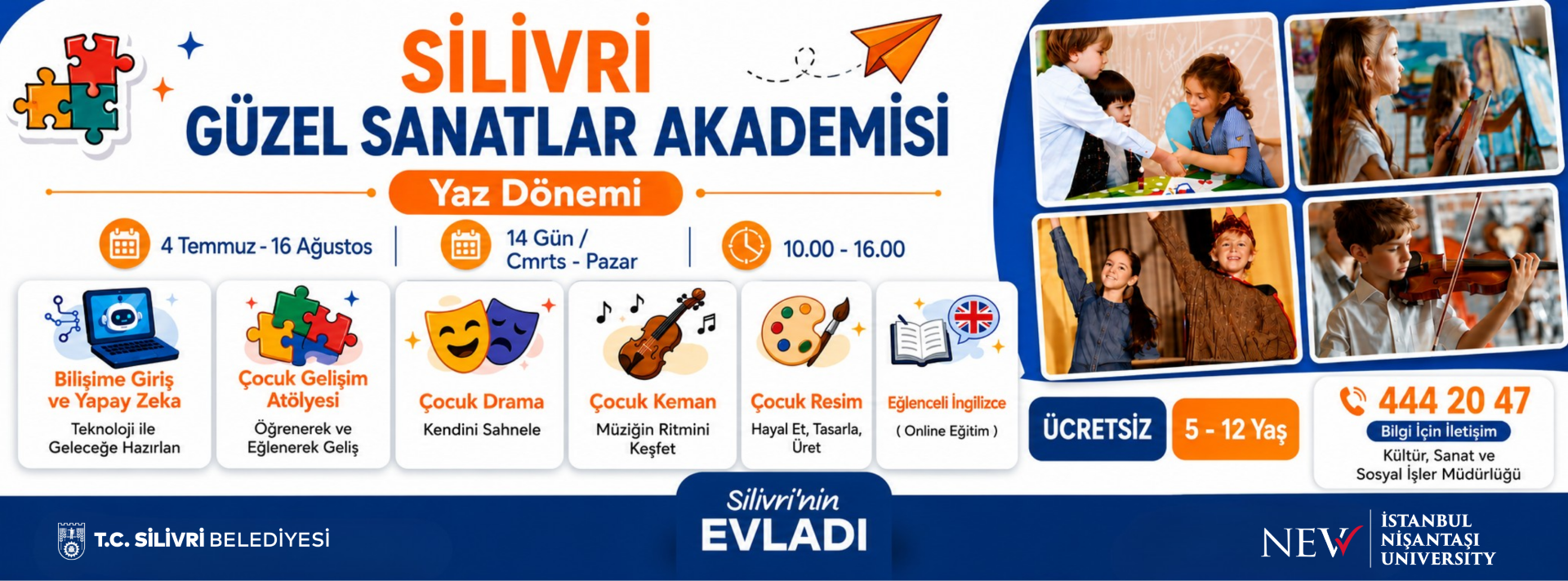 SİLİVRİ
GÜZEL SANATLAR AKADEMİSİ

Yaz Dönemi

4 Temmuz - 16 Ağustos

14 Gün / Cmrts - Pazar

10.00 - 16.00

Bilişime Giriş ve Yapay Zeka
Teknoloji ile Geleceğe Hazırlan

Çocuk Gelişim Atölyesi
Öğrenerek ve Eğlenerek Geliş

Çocuk Drama
Kendini Sahnele

Çocuk Keman
Müziğin Ritmini Keşfet

Çocuk Resim
Hayal Et, Tasarla, Üret

Eğlenceli İngilizce
( Online Eğitim )

ÜCRETSİZ

5 - 12 Yaş

444 20 47
Bilgi İçin İletişim
Kültür, Sanat ve Sosyal İşler Müdürlüğü

T.C. SİLİVRİ BELEDİYESİ

Silivri'nin
EVLADI

NEW
İSTANBUL NİŞANTAŞI UNIVERSITY